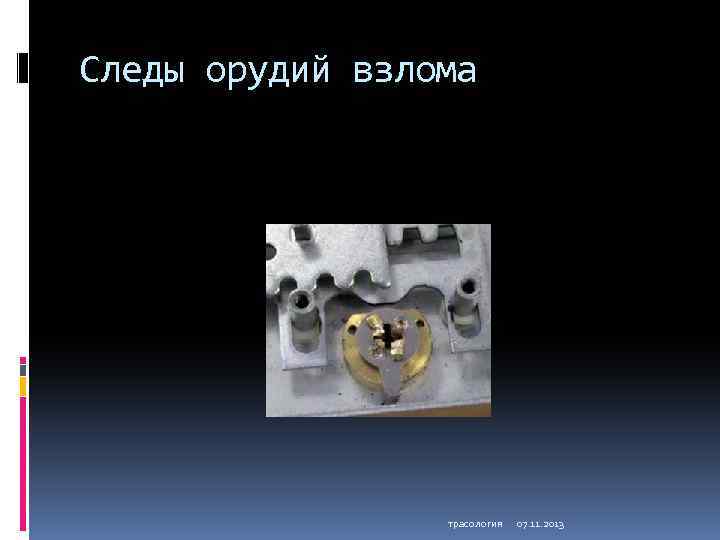 Следы орудий взлома

трасология 07.11.2013